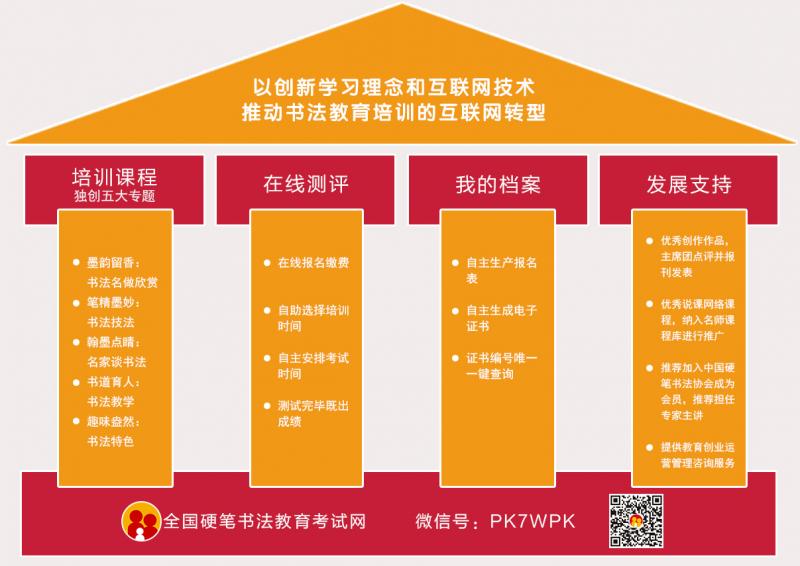 以创新学习理念和互联网技术
推动书法教育培训的互联网转型

培训课程
独创五大专题

- 墨韵留香：书法名做欣赏
- 笔精墨妙：书法技法
- 翰墨点睛：名家谈书法
- 书道育人：书法教学
- 趣味盎然：书法特色

在线测评

- 在线报名缴费
- 自助选择培训时间
- 自主安排考试时间
- 测试完毕既出成绩

我的档案

- 自主生产报名表
- 自主生成电子证书
- 证书编号唯一一键查询

发展支持

- 优秀创作作品，主席团点评并报刊发表
- 优秀说课网络课程，纳入名师课程库进行推广
- 推荐加入中国硬笔书法协会成为会员，推荐担任专家主讲
- 提供教育创业运营管理咨询服务

全国硬笔书法教育考试网 微信号：PK7WPK